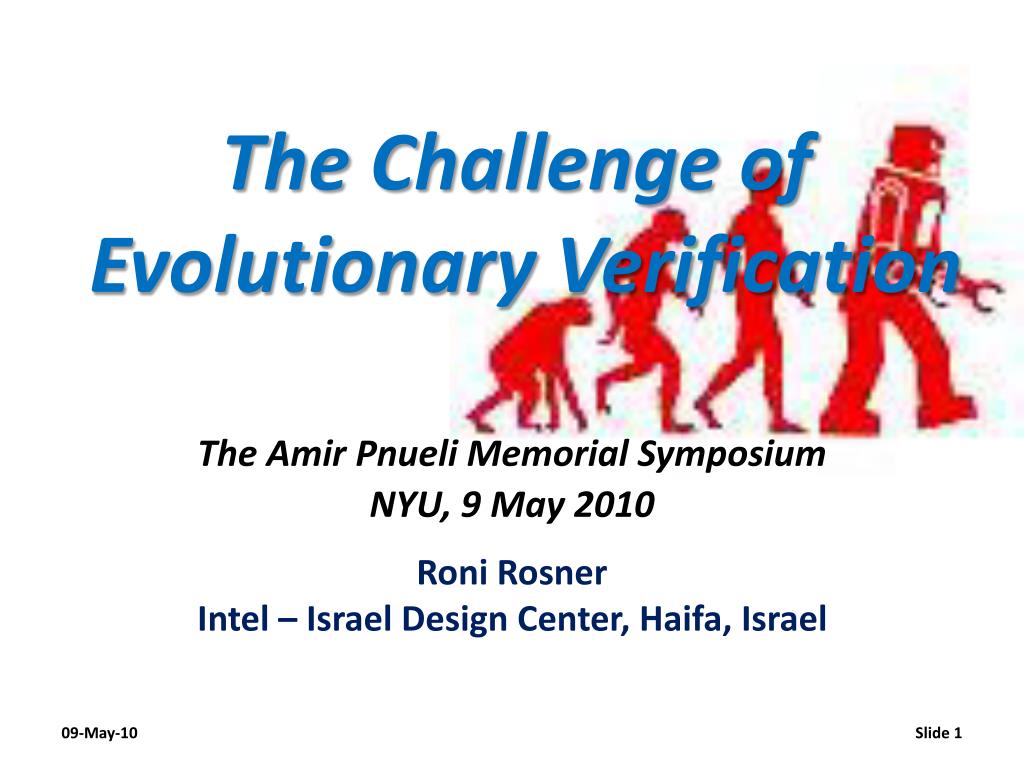 The Challenge of Evolutionary Verification

The Amir Pnueli Memorial Symposium
NYU, 9 May 2010

Roni Rosner
Intel – Israel Design Center, Haifa, Israel

09-May-10

Slide 1